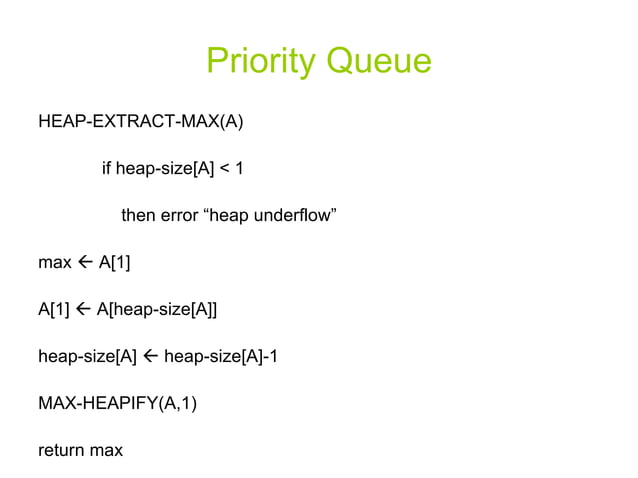 Priority Queue

HEAP-EXTRACT-MAX(A)

if heap-size[A] < 1

then error “heap underflow”

max ← A[1]

A[1] ← A[heap-size[A]]

heap-size[A] ← heap-size[A]-1

MAX-HEAPIFY(A,1)

return max